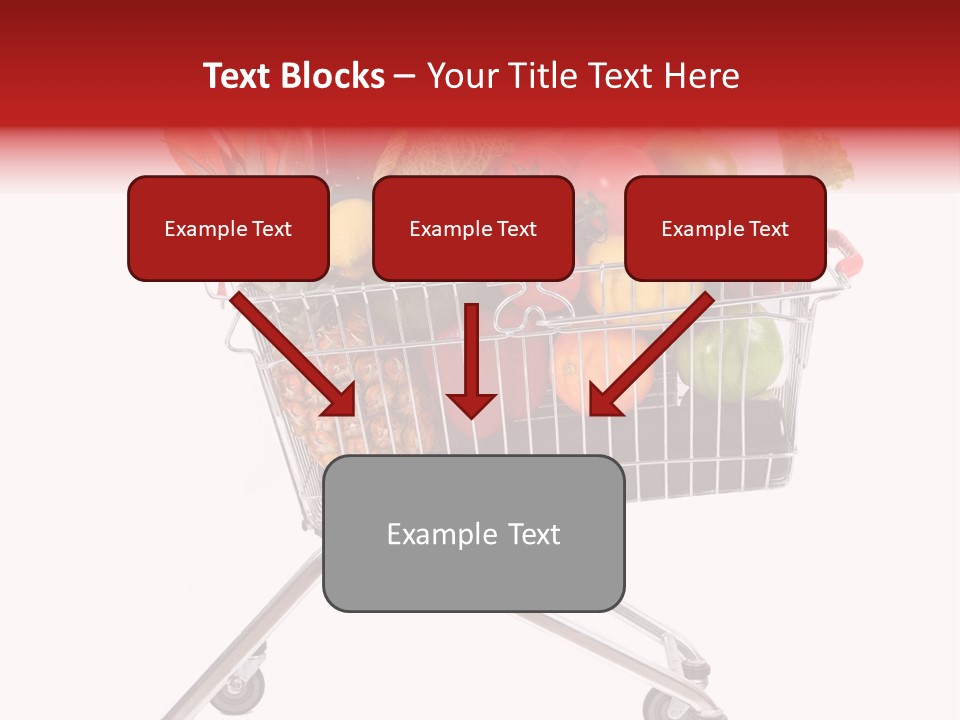 Text Blocks – Your Title Text Here

Example Text

Example Text

Example Text

Example Text